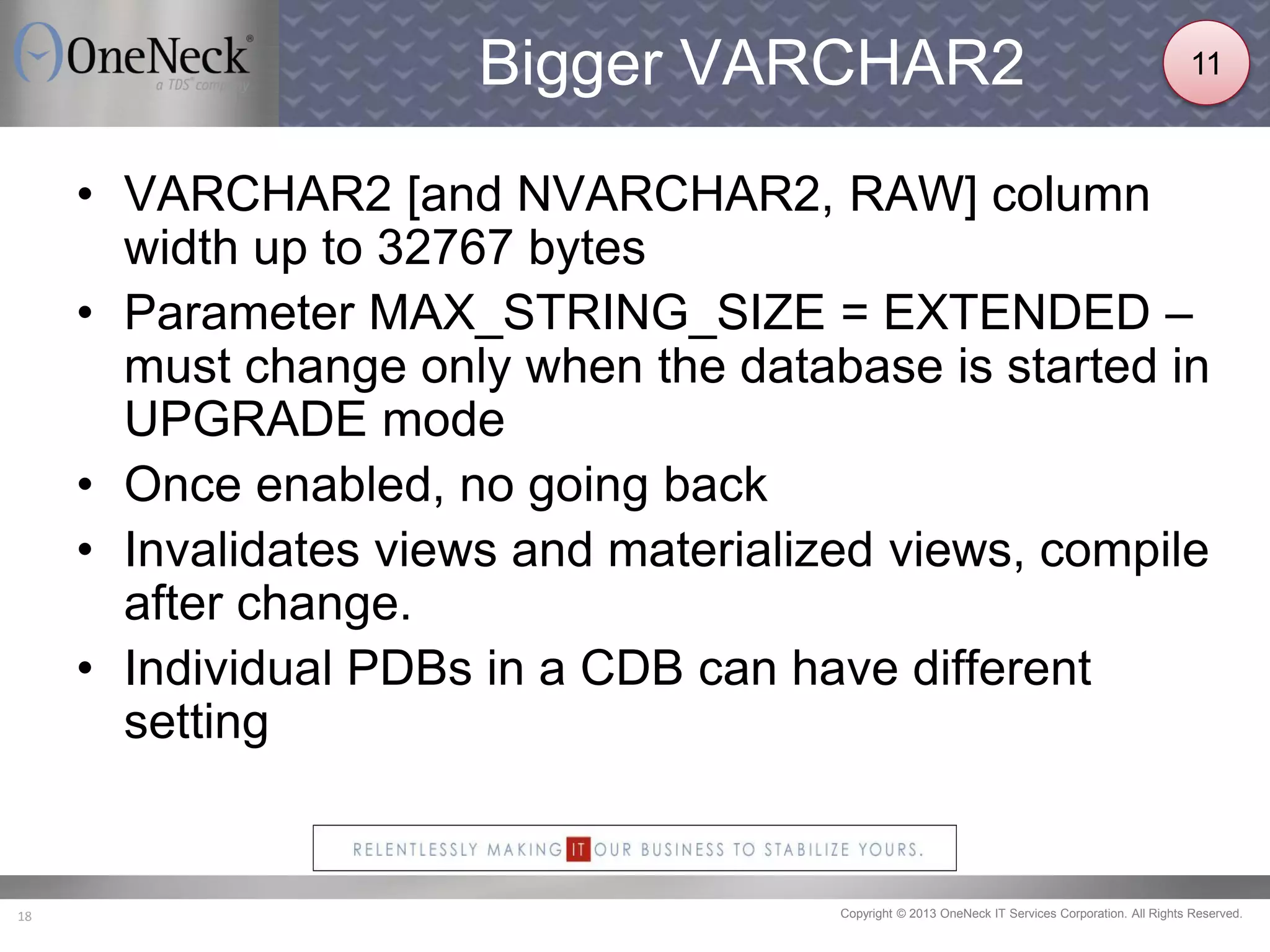 OneNeck®
a TDS® company

Bigger VARCHAR2

11

• VARCHAR2 [and NVARCHAR2, RAW] column width up to 32767 bytes
• Parameter MAX_STRING_SIZE = EXTENDED – must change only when the database is started in UPGRADE mode
• Once enabled, no going back
• Invalidates views and materialized views, compile after change.
• Individual PDBs in a CDB can have different setting

RELENTLESSLY MAKING IT OUR BUSINESS TO STABILIZE YOURS.

18

Copyright © 2013 OneNeck IT Services Corporation. All Rights Reserved.